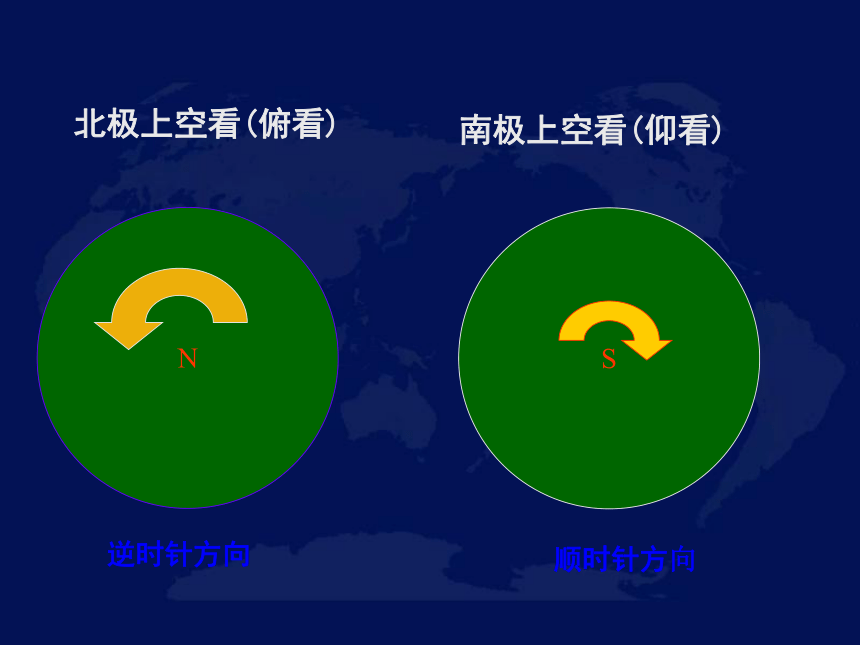 北极上空看（俯看）

南极上空看（仰看）

N

S

逆时针方向

顺时针方向